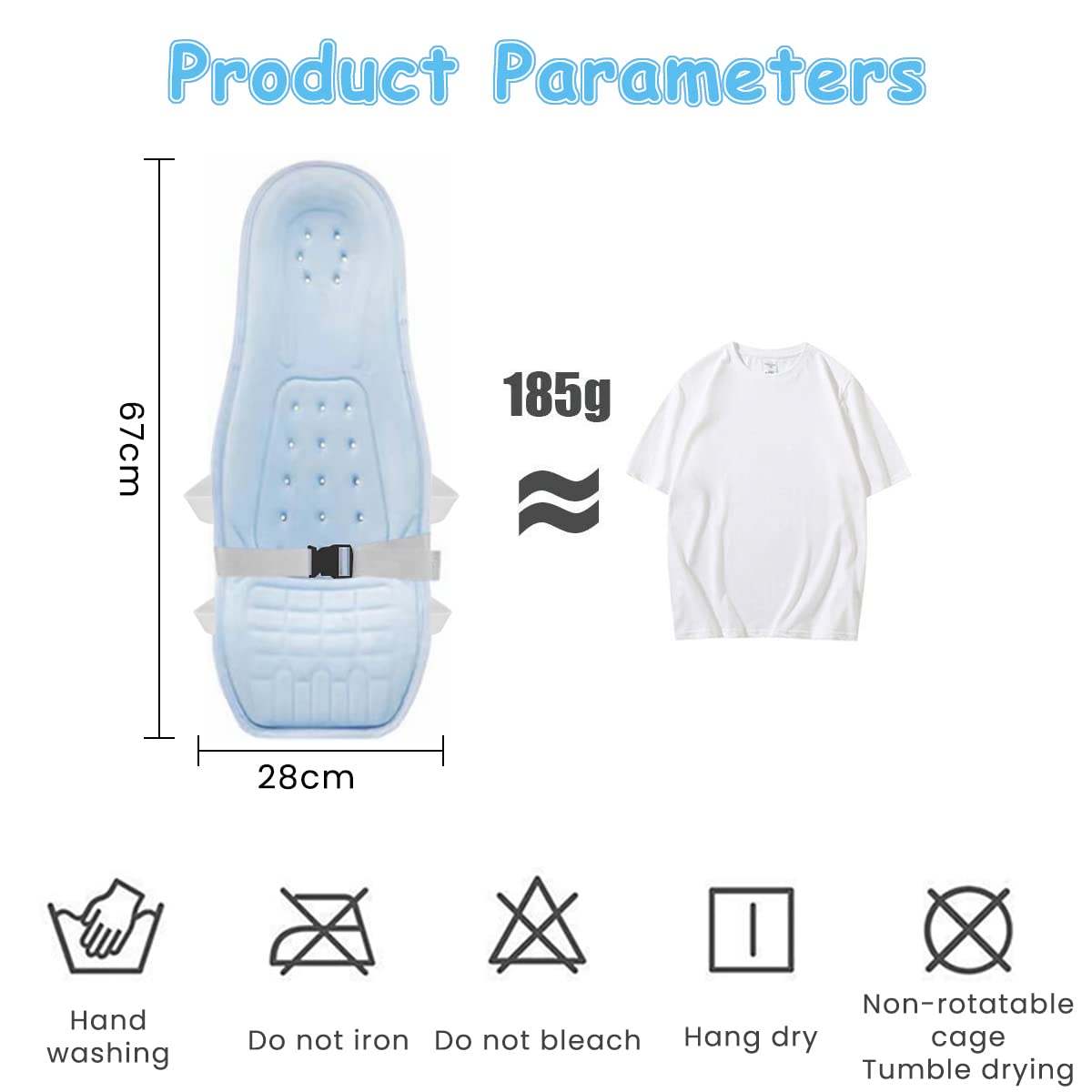 Product Parameters

67cm

28cm

185g

≈

Hand washing

Do not iron

Do not bleach

Hang dry

Non-rotatable cage Tumble drying